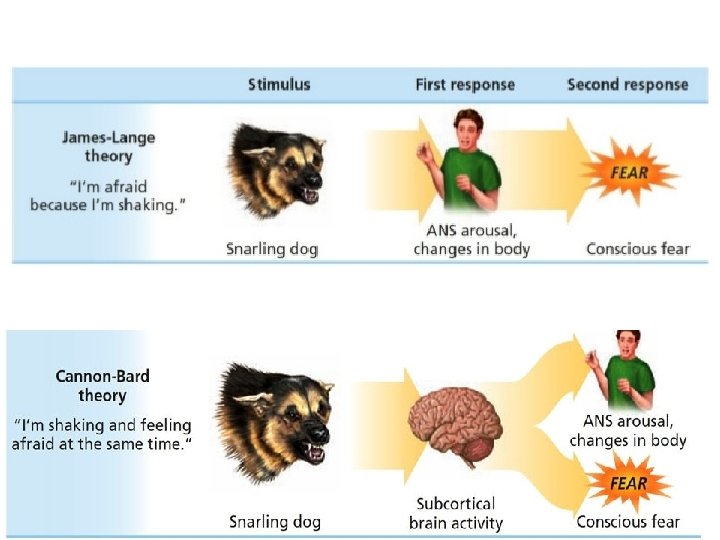 Stimulus

First response

Second response

James-Lange theory

"I'm afraid because I'm shaking."

Snarling dog

ANS arousal, changes in body

FEAR

Conscious fear

Cannon-Bard theory

"I'm shaking and feeling afraid at the same time."

Snarling dog

Subcortical brain activity

ANS arousal, changes in body

FEAR

Conscious fear